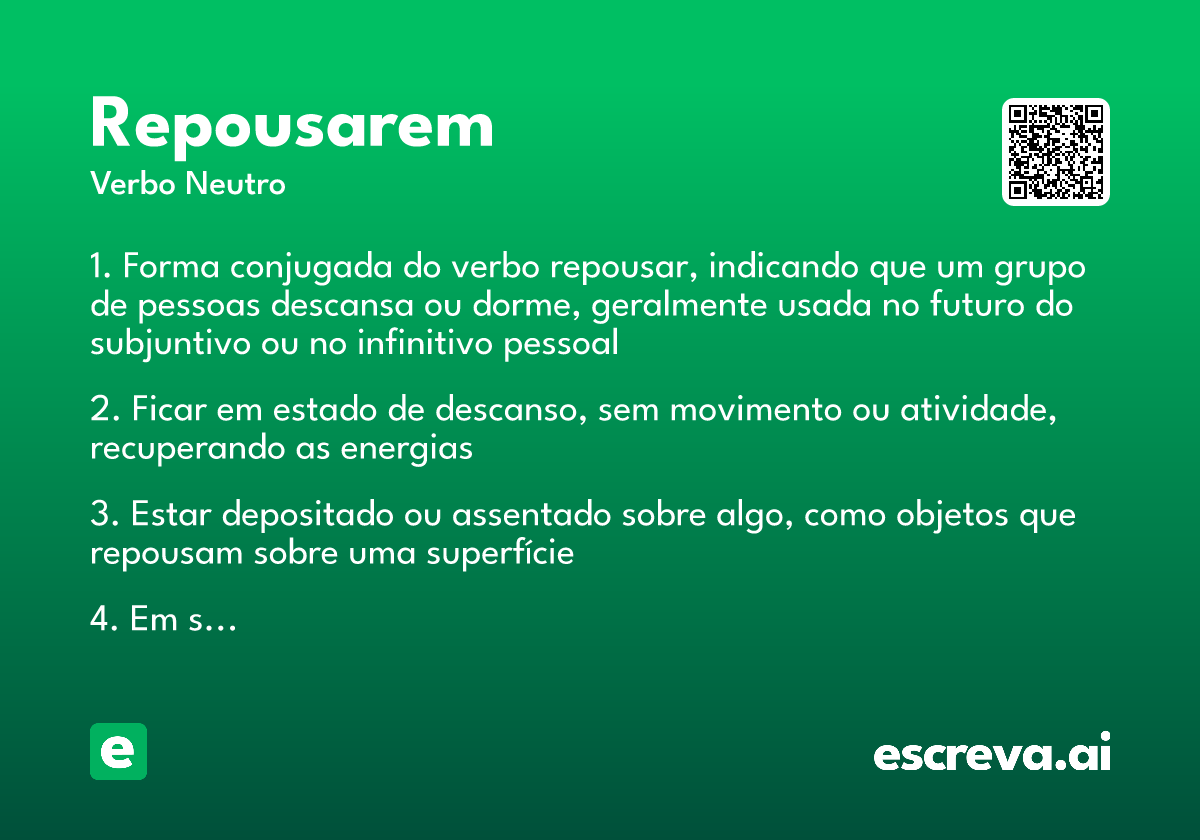 Repousarem
Verbo Neutro

1. Forma conjugada do verbo repousar, indicando que um grupo de pessoas descansa ou dorme, geralmente usada no futuro do subjuntivo ou no infinitivo pessoal

2. Ficar em estado de descanso, sem movimento ou atividade, recuperando as energias

3. Estar depositado ou assentado sobre algo, como objetos que repousam sobre uma superfície

4. Em s…

e

escreva.ai